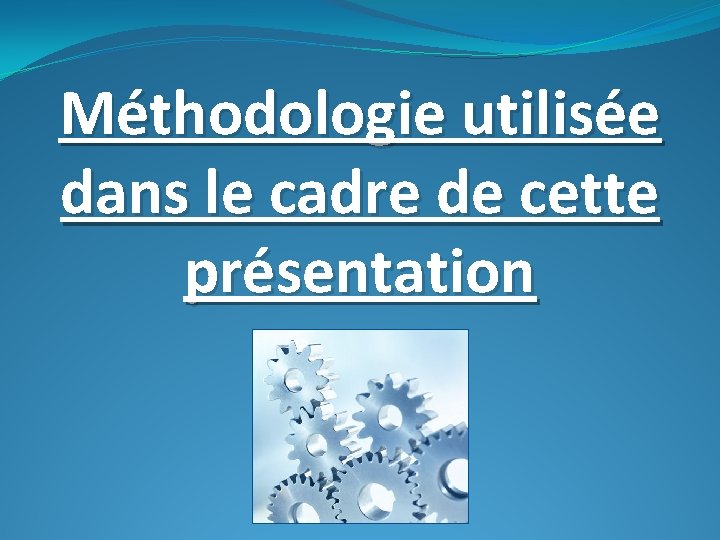 Méthodologie utilisée dans le cadre de cette présentation